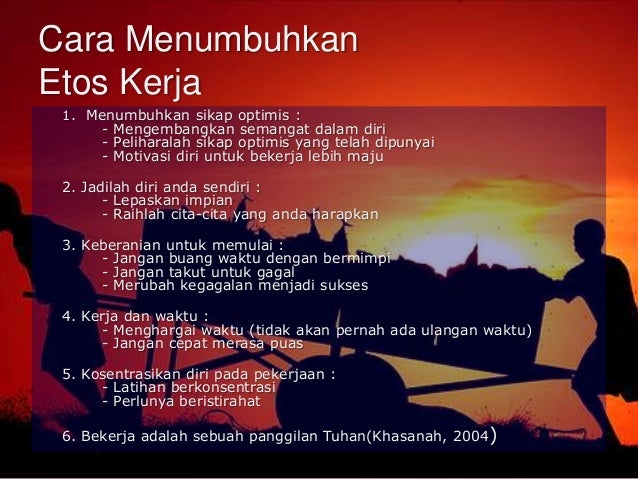 Cara Menumbuhkan Etos Kerja

1. Menumbuhkan sikap optimis :
- Mengembangkan semangat dalam diri
- Peliharalah sikap optimis yang telah dipunyai
- Motivasi diri untuk bekerja lebih maju

2. Jadilah diri anda sendiri :
- Lepaskan impian
- Raihlah cita-cita yang anda harapkan

3. Keberanian untuk memulai :
- Jangan buang waktu dengan bermimpi
- Jangan takut untuk gagal
- Merubah kegagalan menjadi sukses

4. Kerja dan waktu :
- Menghargai waktu (tidak akan pernah ada ulangan waktu)
- Jangan cepat merasa puas

5. Kosentrasikan diri pada pekerjaan :
- Latihan berkonsentrasi
- Perlunya beristirahat

6. Bekerja adalah sebuah panggilan Tuhan(Khasanah, 2004)